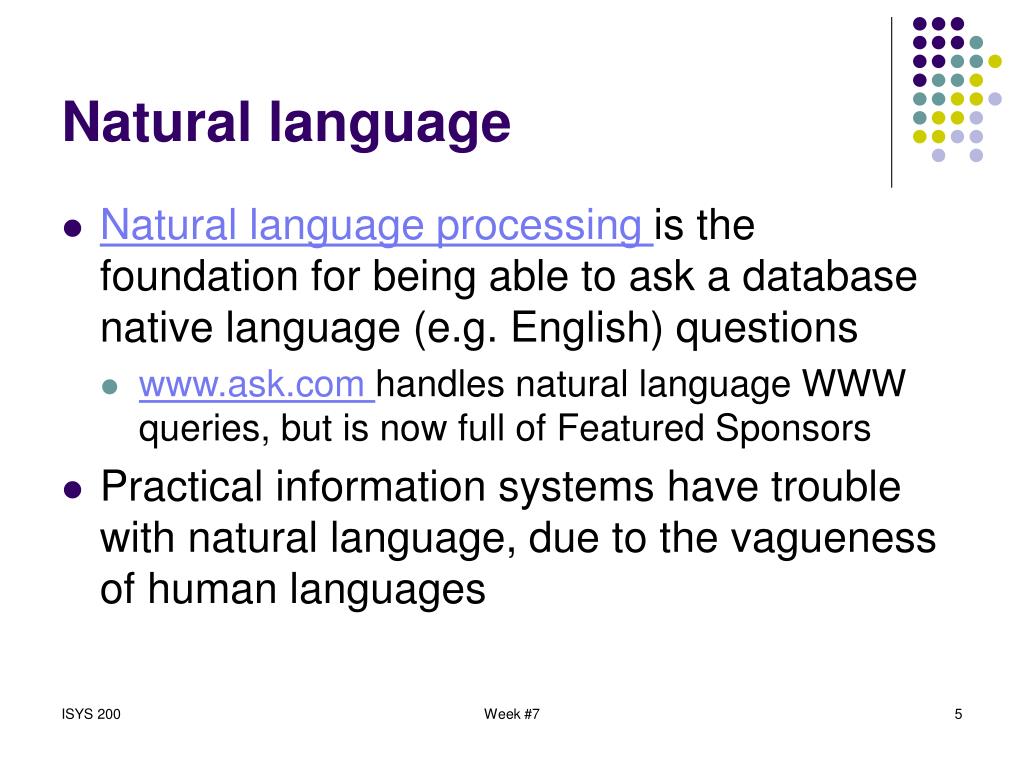 Natural language

- Natural language processing is the foundation for being able to ask a database native language (e.g. English) questions
  - www.ask.com handles natural language WWW queries, but is now full of Featured Sponsors
- Practical information systems have trouble with natural language, due to the vagueness of human languages

ISYS 200

Week #7

5